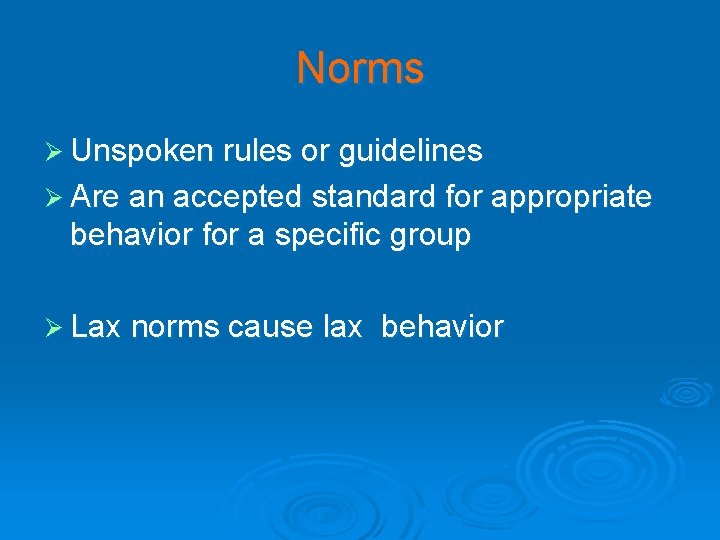 Norms

➢ Unspoken rules or guidelines
➢ Are an accepted standard for appropriate behavior for a specific group

➢ Lax norms cause lax  behavior